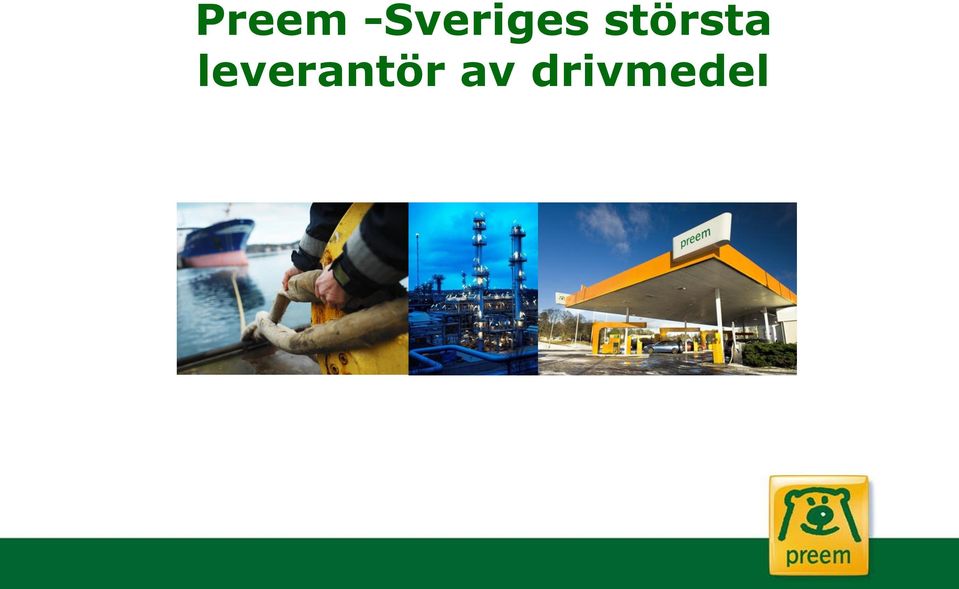 Preem -Sveriges största leverantör av drivmedel

preem

preem